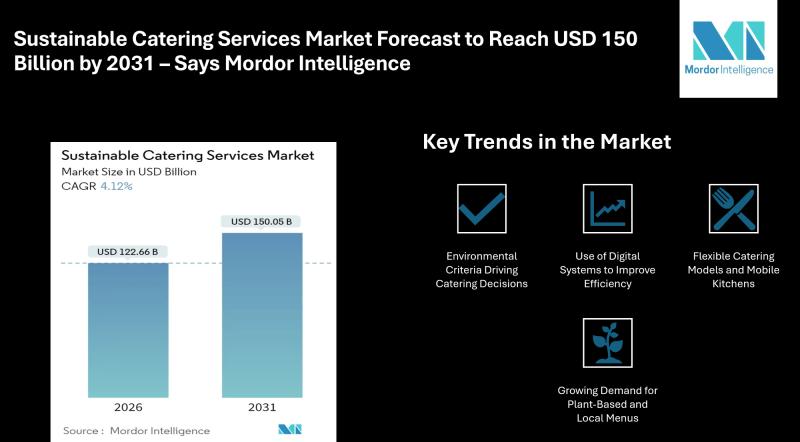 Sustainable Catering Services Market Forecast to Reach USD 150 Billion by 2031 – Says Mordor Intelligence

Mordor Intelligence

Sustainable Catering Services Market
Market Size in USD Billion
CAGR 4.12%

USD 122.66 B

USD 150.05 B

2026

2031

Source : Mordor Intelligence

Key Trends in the Market

Environmental Criteria Driving Catering Decisions

Use of Digital Systems to Improve Efficiency

Flexible Catering Models and Mobile Kitchens

Growing Demand for Plant-Based and Local Menus